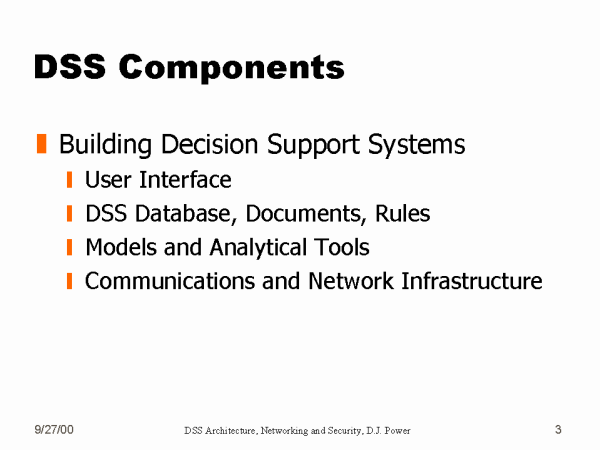 DSS Components

Building Decision Support Systems

User Interface

DSS Database, Documents, Rules

Models and Analytical Tools

Communications and Network Infrastructure

9/27/00

DSS Architecture, Networking and Security, D.J. Power

3